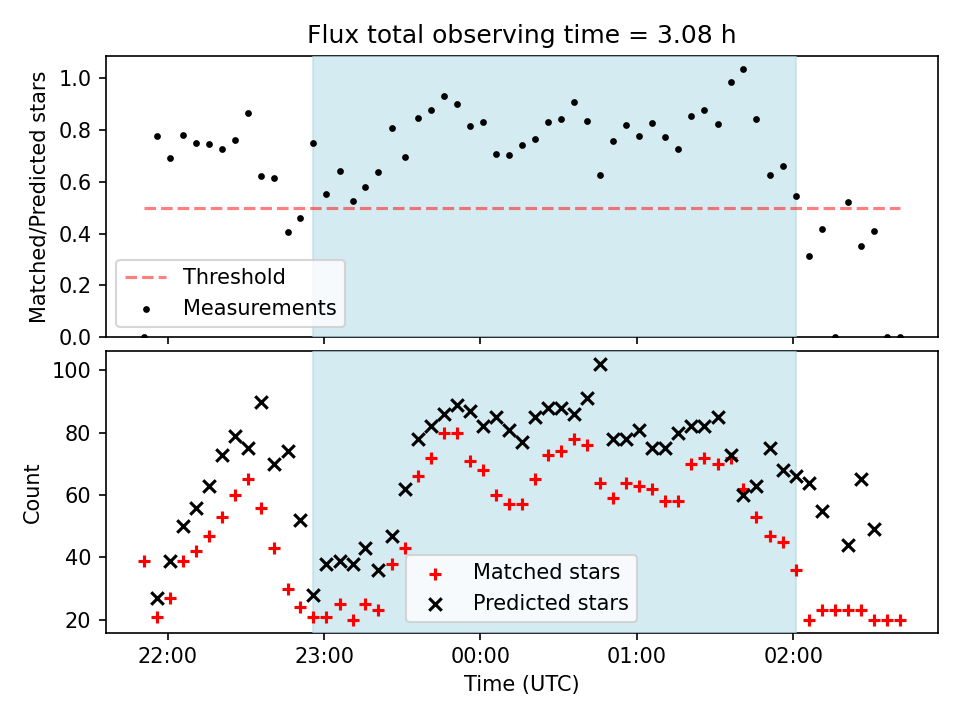 Flux total observing time = 3.08 h

Matched/Predicted stars

1.0
0.8
0.6
0.4
0.2
0.0

Threshold
Measurements

Count

100
80
60
40
20

Matched stars
Predicted stars

22:00
23:00
00:00
01:00
02:00

Time (UTC)